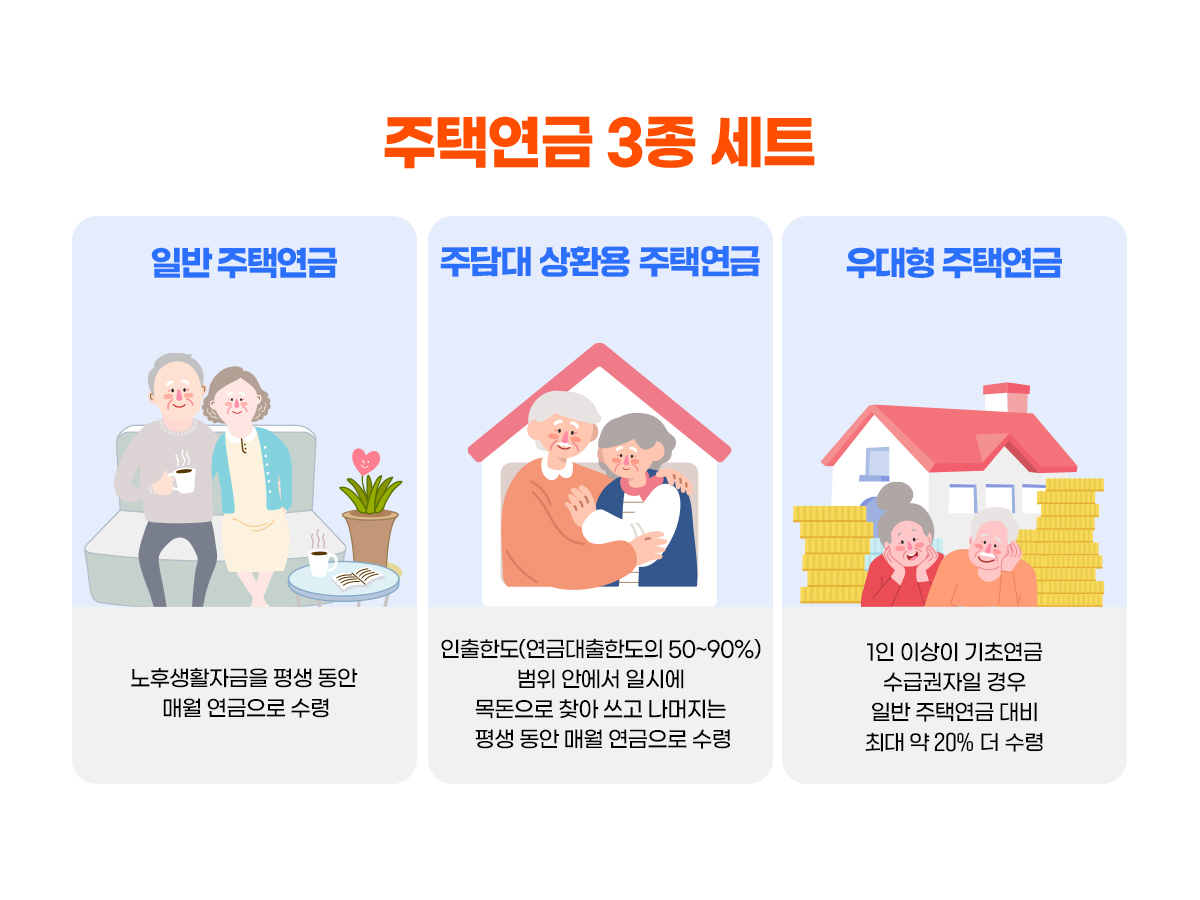 주택연금 3종 세트

일반 주택연금

노후생활자금을 평생 동안 매월 연금으로 수령

주담대 상환용 주택연금

인출한도(연금대출한도의 50~90%) 범위 안에서 일시에 목돈으로 찾아 쓰고 나머지는 평생 동안 매월 연금으로 수령

우대형 주택연금

1인 이상이 기초연금 수급권자일 경우 일반 주택연금 대비 최대 약 20% 더 수령